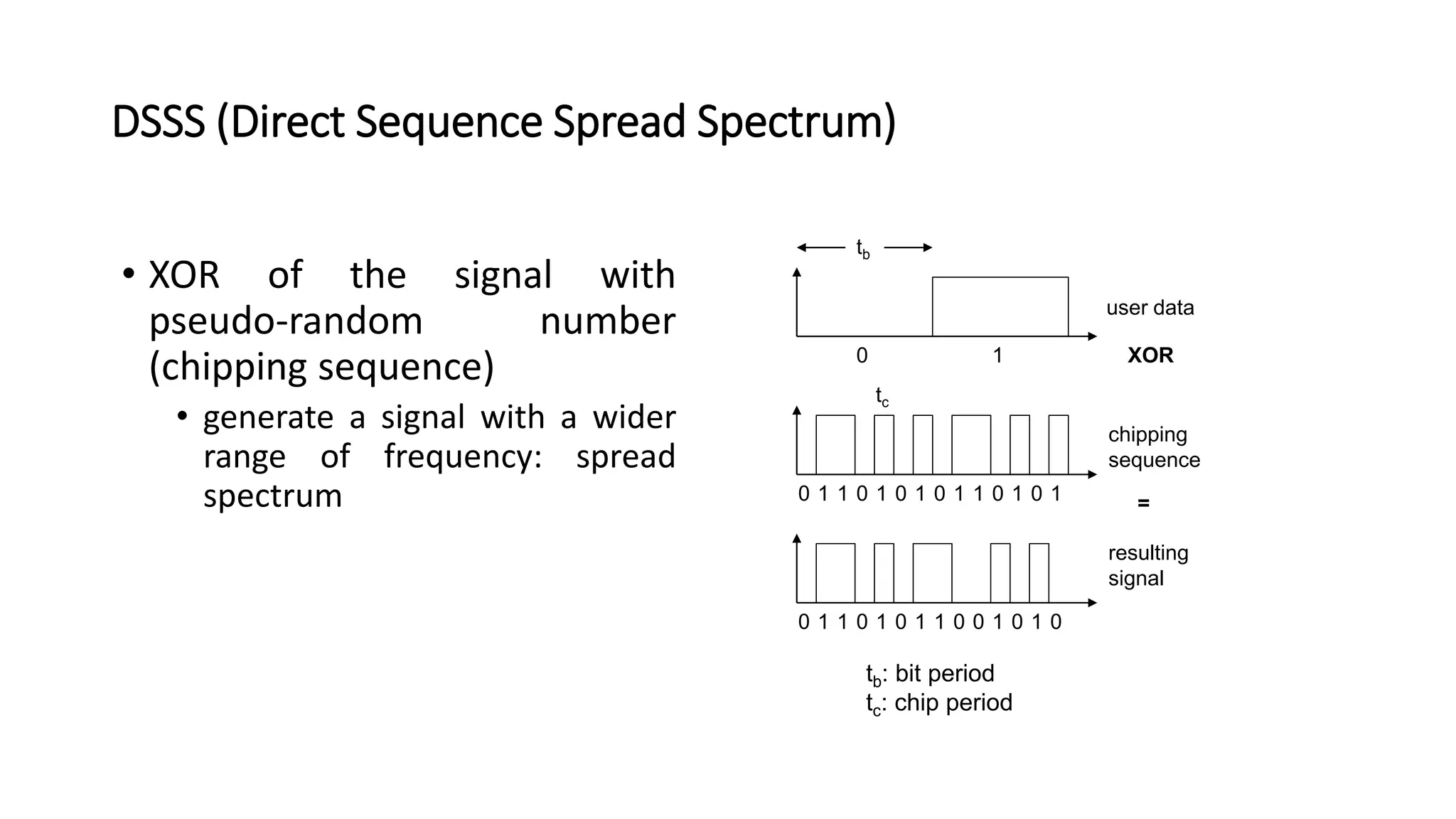 DSSS (Direct Sequence Spread Spectrum)

• XOR of the signal with pseudo-random number (chipping sequence)
  • generate a signal with a wider range of frequency: spread spectrum

$t_b$

user data

0 1

XOR

$t_c$

chipping sequence

0 1 1 0 1 0 1 0 1 1 0 1 0 1

=

resulting signal

0 1 1 0 1 0 1 1 0 0 1 0 1 0

$t_b$: bit period
$t_c$: chip period